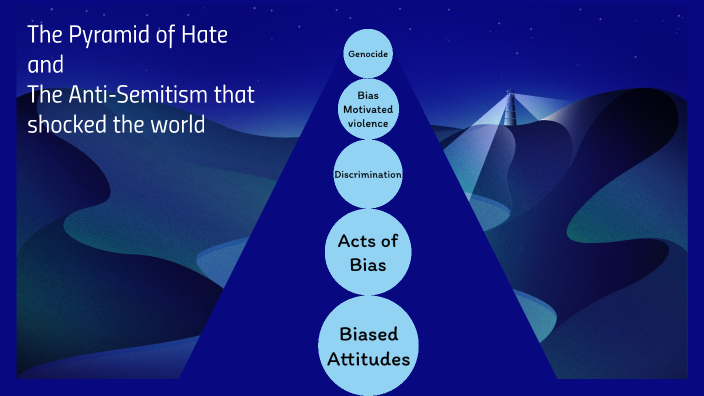 The Pyramid of Hate
and
The Anti-Semitism that shocked the world

Genocide

Bias Motivated violence

Discrimination

Acts of Bias

Biased Attitudes